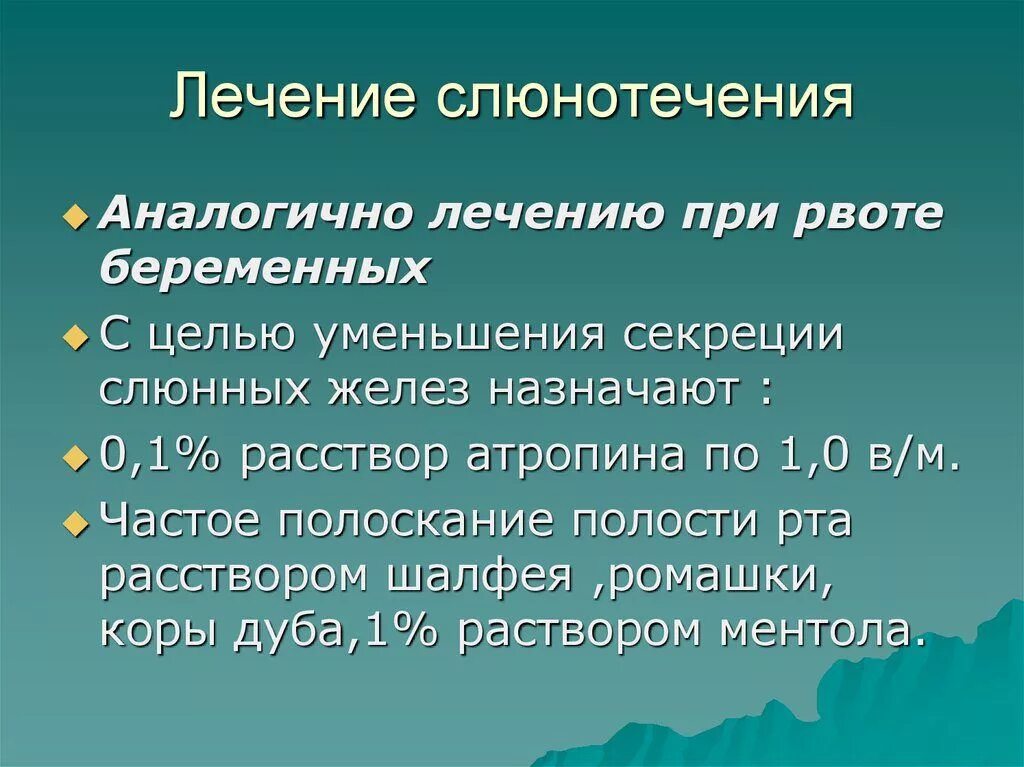 Лечение слюнотечения

Аналогично лечению при рвоте беременных

С целью уменьшения секреции слюнных желез назначают :

0,1% расствор атропина по 1,0 в/м.

Частое полоскание полости рта расствором шалфея ,ромашки, коры дуба,1% раствором ментола.